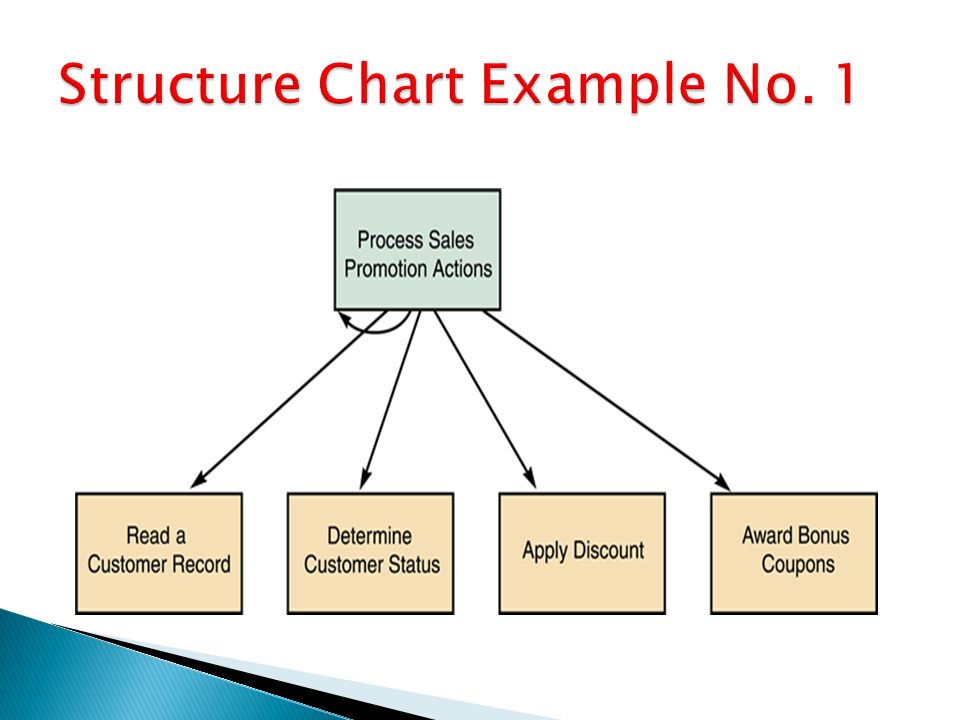 Structure Chart Example No. 1

Process Sales Promotion Actions

Read a Customer Record

Determine Customer Status

Apply Discount

Award Bonus Coupons